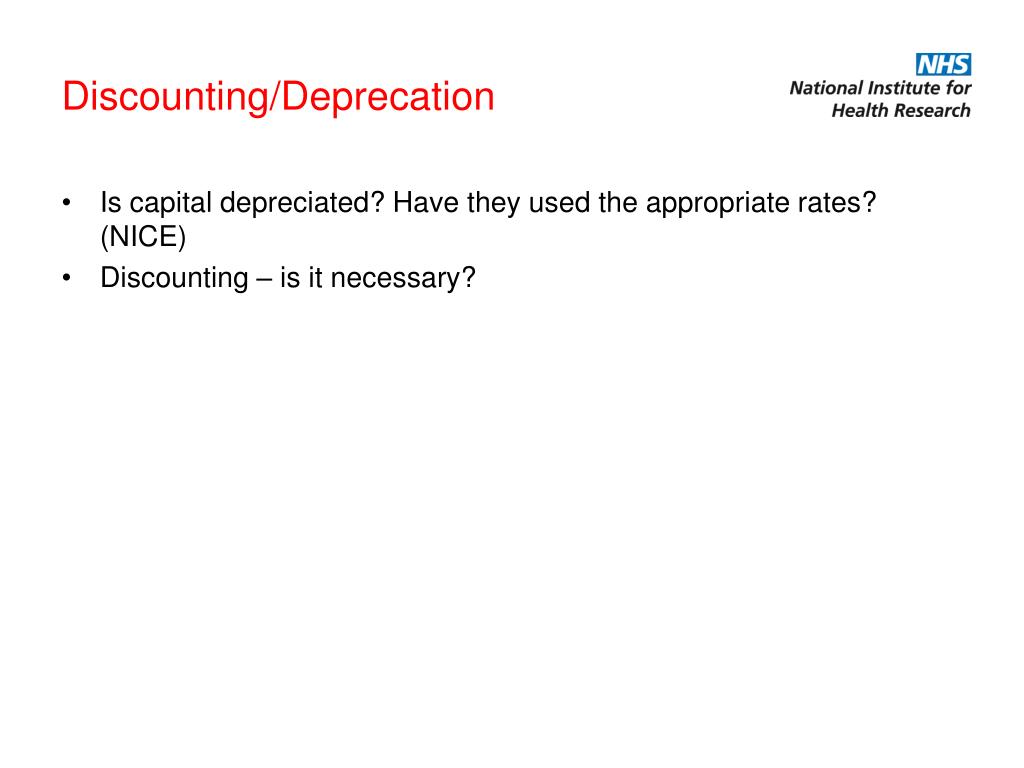 Discounting/Deprecation

NHS
National Institute for Health Research

• Is capital depreciated? Have they used the appropriate rates? (NICE)
• Discounting – is it necessary?